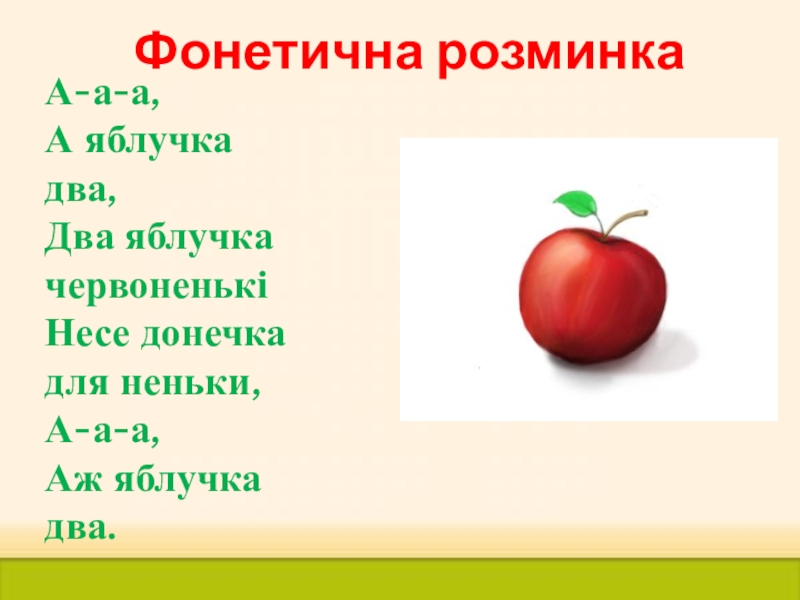 Фонетична розминка

А-а-а,
А яблучка два,
Два яблучка червоненькі
Несе донечка для неньки,
А-а-а,
Аж яблучка два.